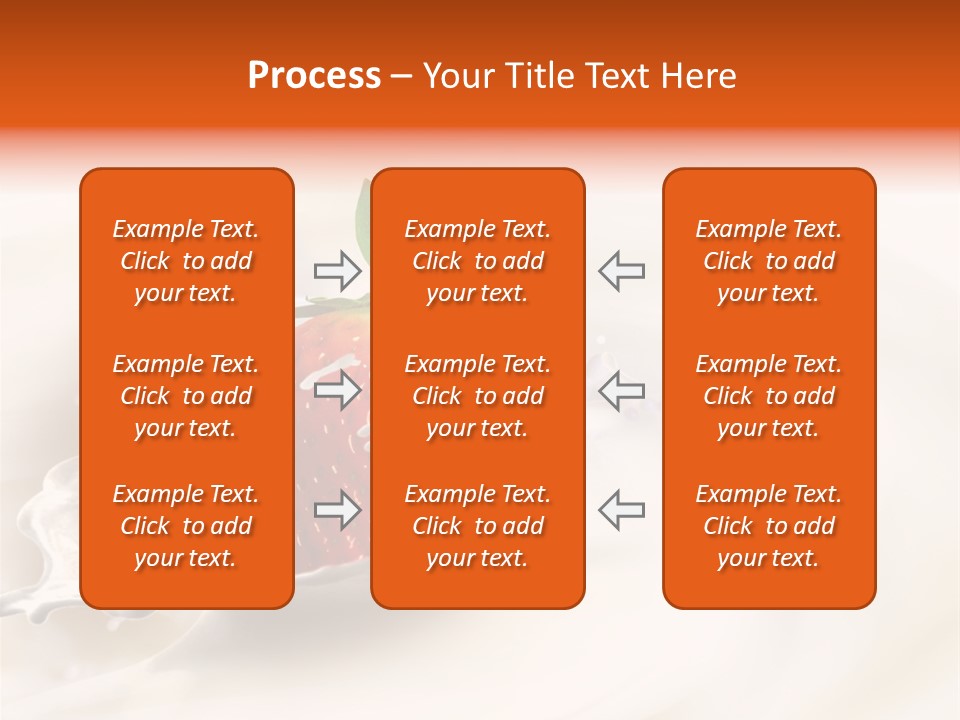 Process – Your Title Text Here

Example Text. Click to add your text.

Example Text. Click to add your text.

Example Text. Click to add your text.

Example Text. Click to add your text.

Example Text. Click to add your text.

Example Text. Click to add your text.

Example Text. Click to add your text.

Example Text. Click to add your text.

Example Text. Click to add your text.